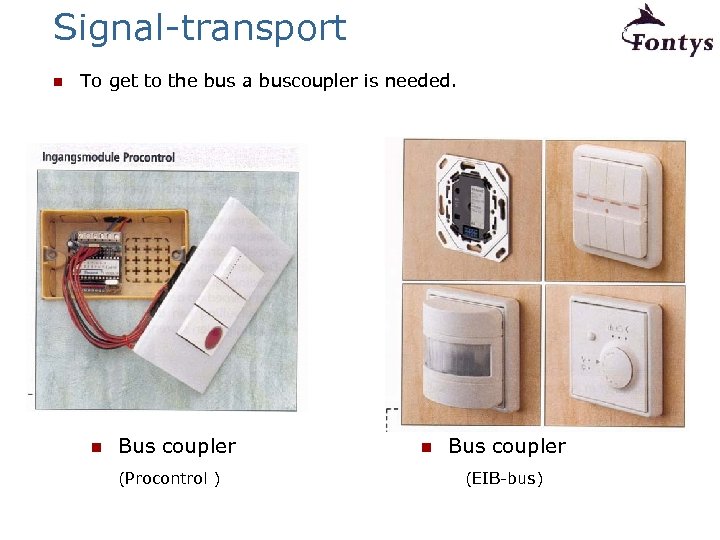 Signal-transport

Fontys

To get to the bus a buscoupler is needed.

Ingangsmodule Procontrol

Bus coupler

(Procontrol )

Bus coupler

(EIB-bus)